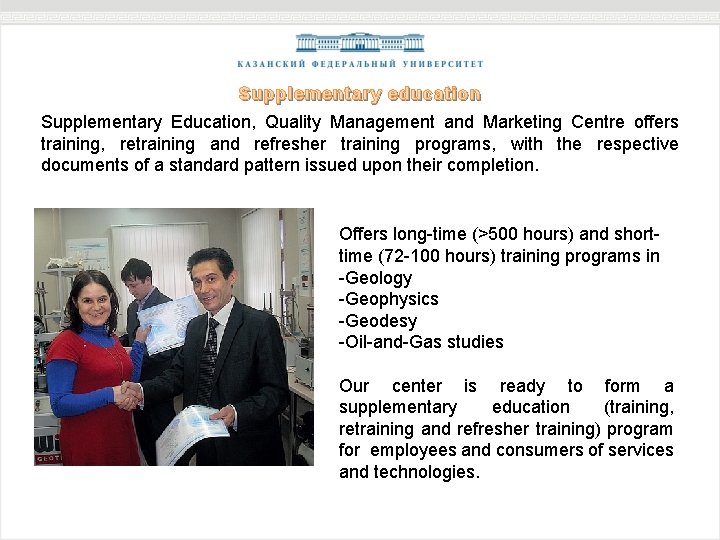 КАЗАНСКИЙ ФЕДЕРАЛЬНЫЙ УНИВЕРСИТЕТ

Supplementary education

Supplementary Education, Quality Management and Marketing Centre offers training, retraining and refresher training programs, with the respective documents of a standard pattern issued upon their completion.

Offers long-time (>500 hours) and short-time (72-100 hours) training programs in
-Geology
-Geophysics
-Geodesy
-Oil-and-Gas studies

Our center is ready to form a supplementary education (training, retraining and refresher training) program for employees and consumers of services and technologies.